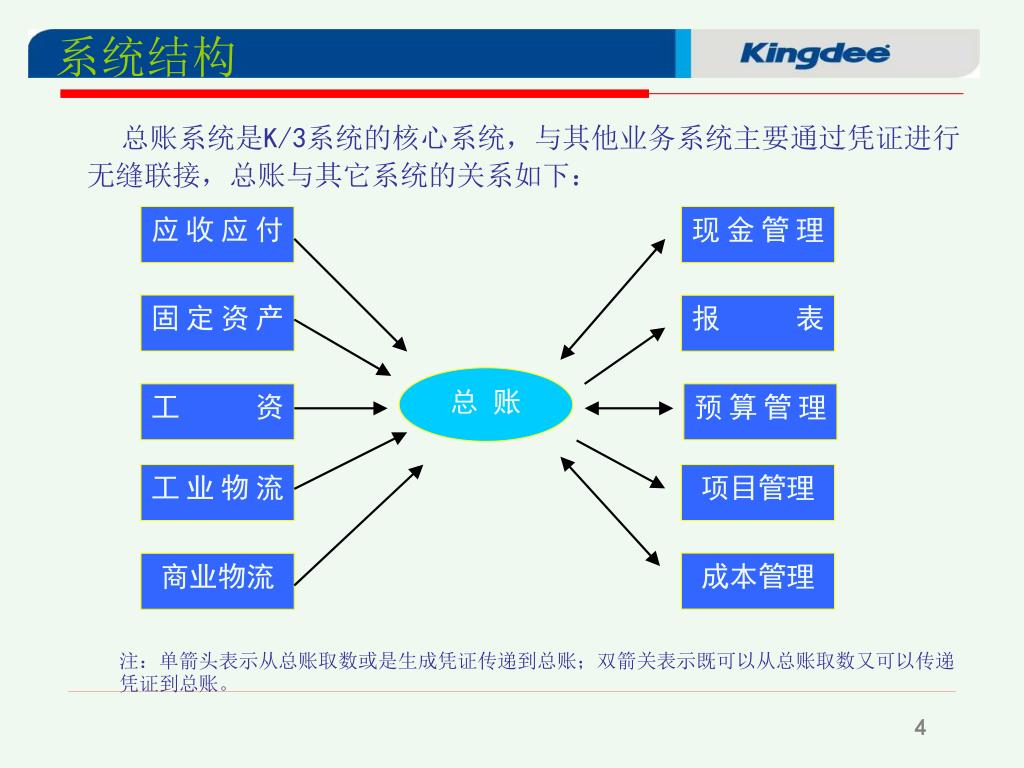 系统结构

Kingdee

总账系统是K/3系统的核心系统，与其他业务系统主要通过凭证进行无缝联接，总账与其它系统的关系如下：

应收应付

固定资产

工　　资

工业物流

商业物流

总 账

现金管理

报　　表

预算管理

项目管理

成本管理

注：单箭头表示从总账取数或是生成凭证传递到总账；双箭关表示既可以从总账取数又可以传递凭证到总账。

4